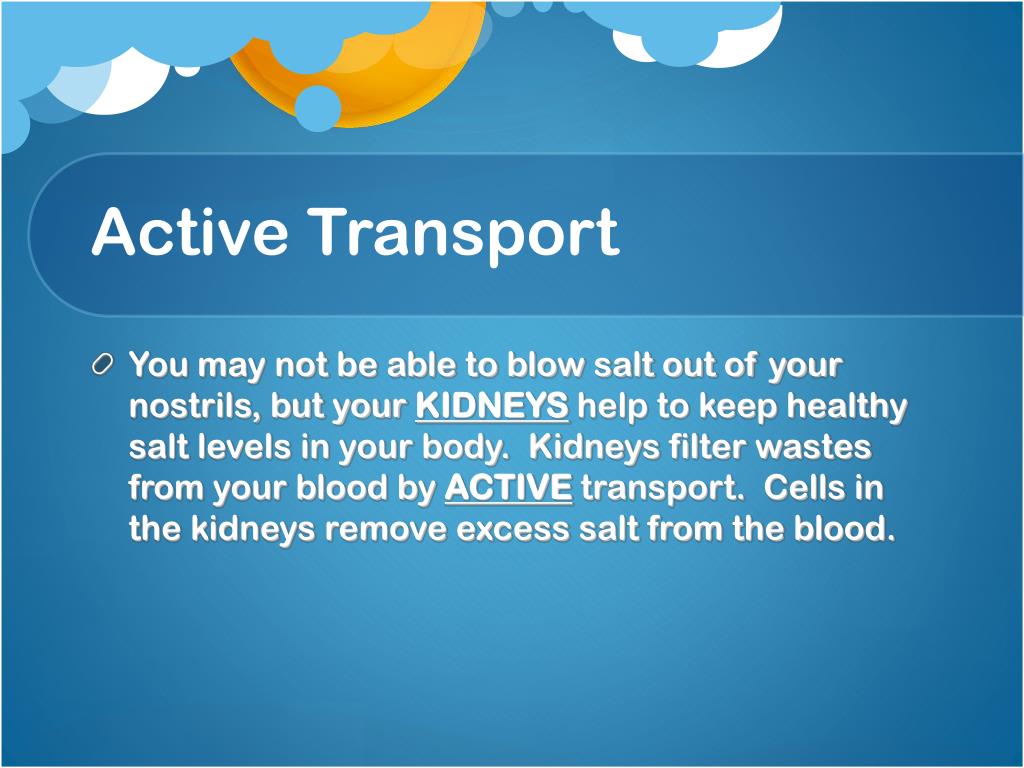 Active Transport

You may not be able to blow salt out of your nostrils, but your KIDNEYS help to keep healthy salt levels in your body. Kidneys filter wastes from your blood by ACTIVE transport. Cells in the kidneys remove excess salt from the blood.